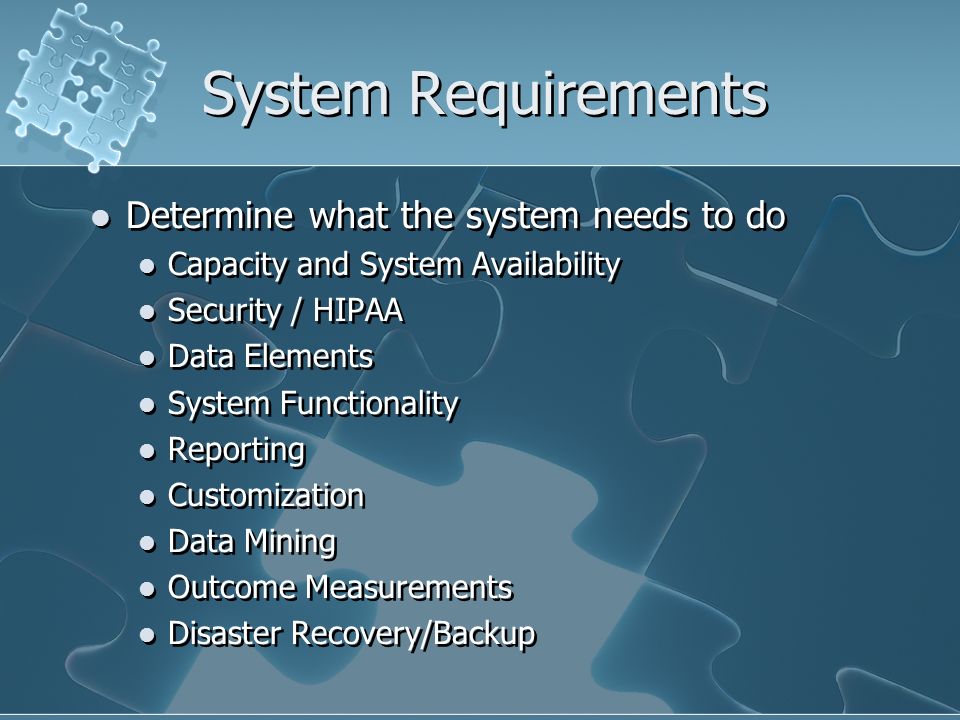 System Requirements

- Determine what the system needs to do
  - Capacity and System Availability
  - Security / HIPAA
  - Data Elements
  - System Functionality
  - Reporting
  - Customization
  - Data Mining
  - Outcome Measurements
  - Disaster Recovery/Backup